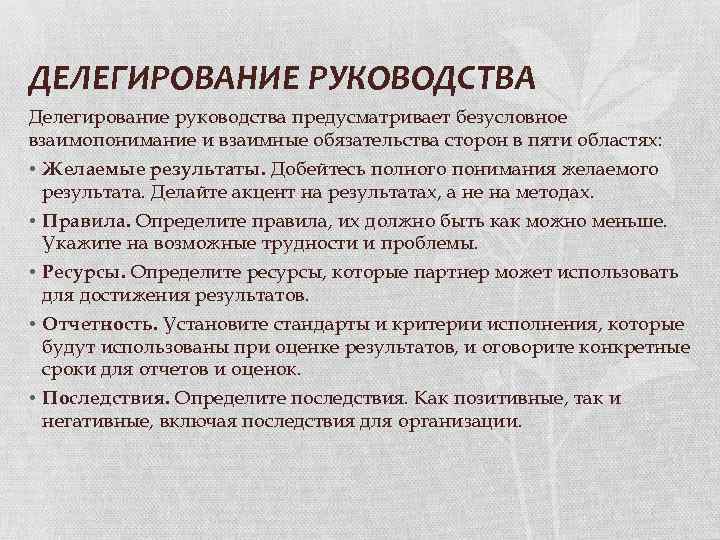 ДЕЛЕГИРОВАНИЕ РУКОВОДСТВА

Делегирование руководства предусматривает безусловное взаимопонимание и взаимные обязательства сторон в пяти областях:

• Желаемые результаты. Добейтесь полного понимания желаемого результата. Делайте акцент на результатах, а не на методах.

• Правила. Определите правила, их должно быть как можно меньше. Укажите на возможные трудности и проблемы.

• Ресурсы. Определите ресурсы, которые партнер может использовать для достижения результатов.

• Отчетность. Установите стандарты и критерии исполнения, которые будут использованы при оценке результатов, и оговорите конкретные сроки для отчетов и оценок.

• Последствия. Определите последствия. Как позитивные, так и негативные, включая последствия для организации.